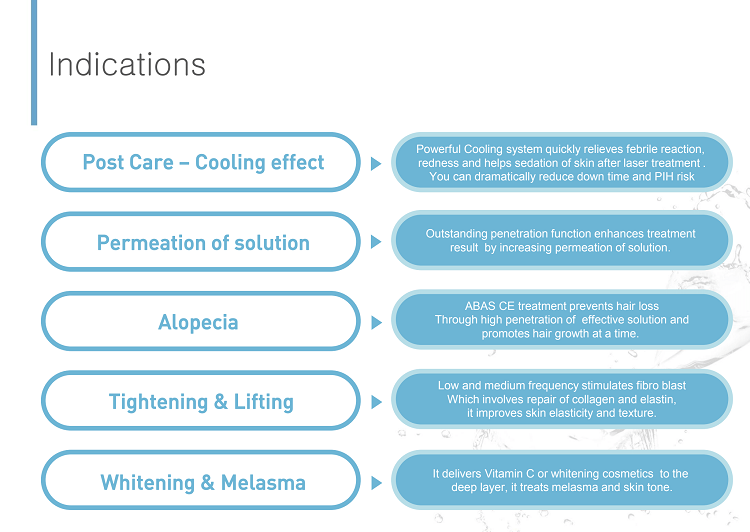 Indications

Post Care – Cooling effect

Powerful Cooling system quickly relieves febrile reaction, redness and helps sedation of skin after laser treatment . You can dramatically reduce down time and PIH risk

Permeation of solution

Outstanding penetration function enhances treatment result by increasing permeation of solution.

Alopecia

ABAS CE treatment prevents hair loss Through high penetration of effective solution and promotes hair growth at a time.

Tightening & Lifting

Low and medium frequency stimulates fibro blast Which involves repair of collagen and elastin, it improves skin elasticity and texture.

Whitening & Melasma

It delivers Vitamin C or whitening cosmetics to the deep layer, it treats melasma and skin tone.